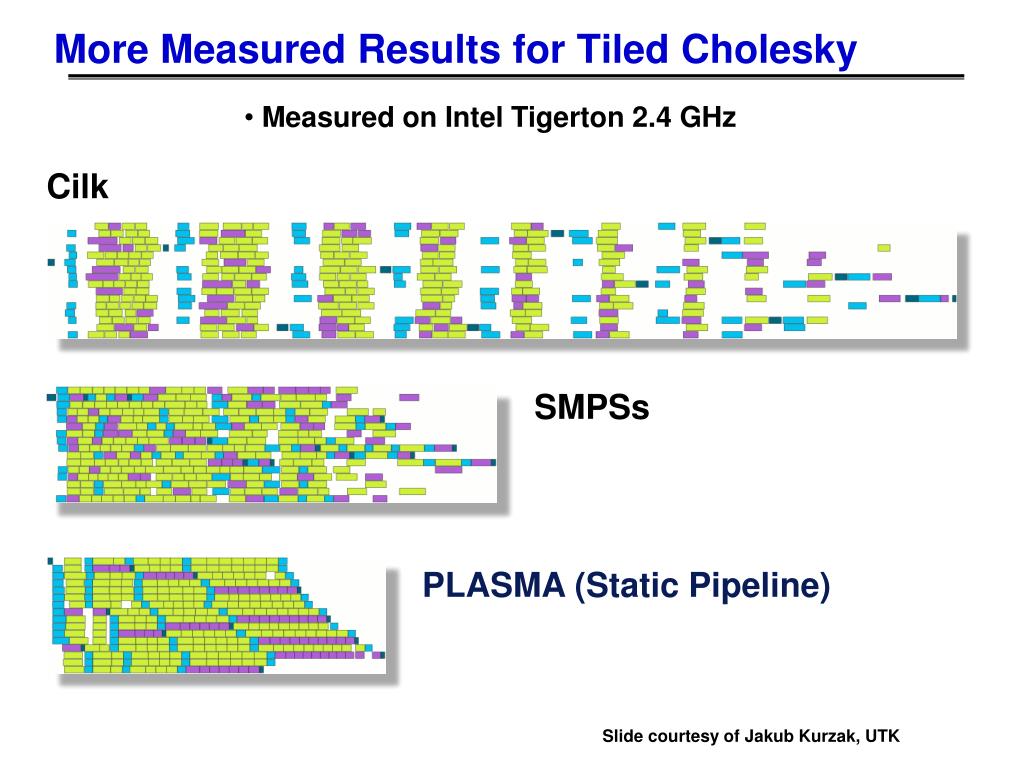 More Measured Results for Tiled Cholesky

• Measured on Intel Tigerton 2.4 GHz

Cilk

SMPSs

PLASMA (Static Pipeline)

Slide courtesy of Jakub Kurzak, UTK